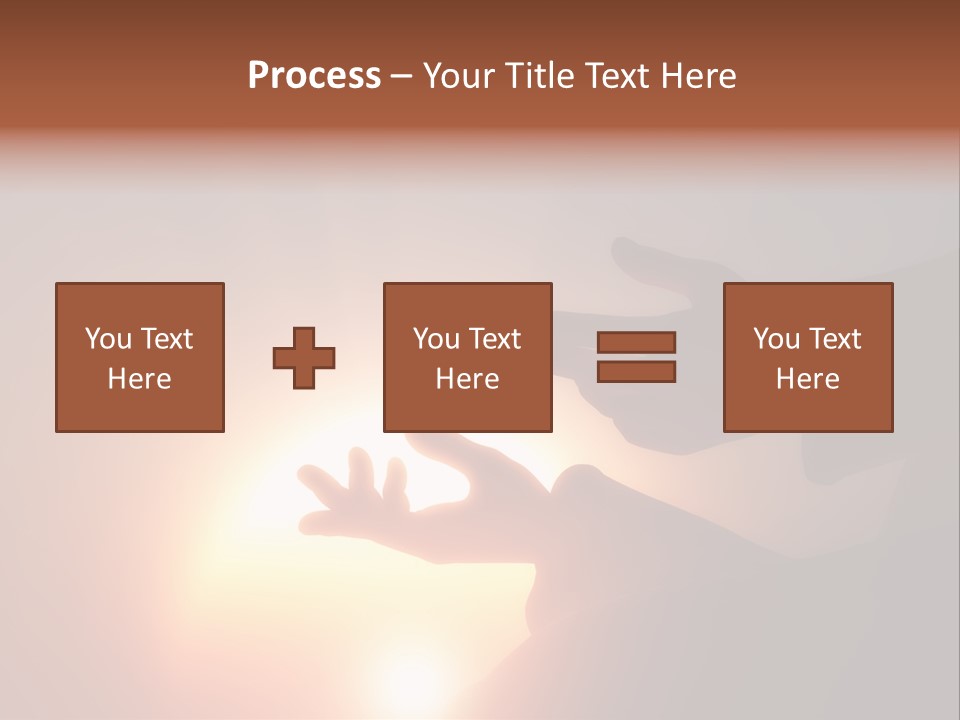 Process – Your Title Text Here

You Text Here

You Text Here

You Text Here